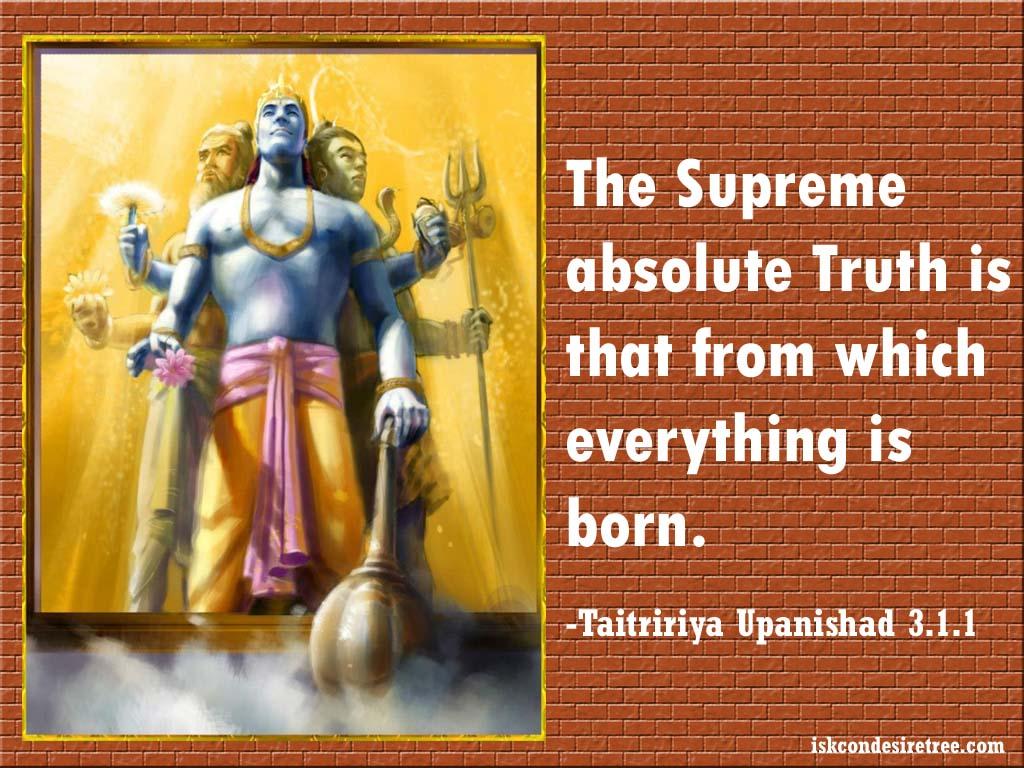 The Supreme absolute Truth is that from which everything is born.

-Taitririya Upanishad 3.1.1

iskcondesiretree.com